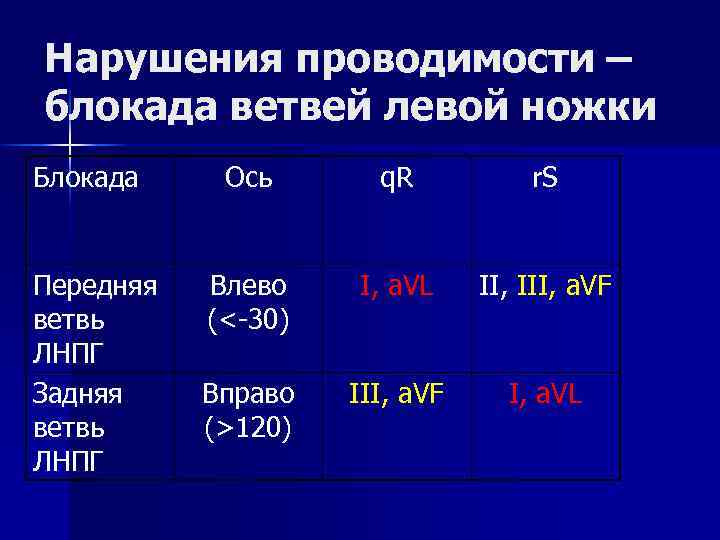 Нарушения проводимости – блокада ветвей левой ножки

| Блокада | Ось | qR | rS |
|---|---|---|---|
| Передняя ветвь ЛНПГ | Влево (<-30) | I, aVL | II, III, aVF |
| Задняя ветвь ЛНПГ | Вправо (>120) | III, aVF | I, aVL |